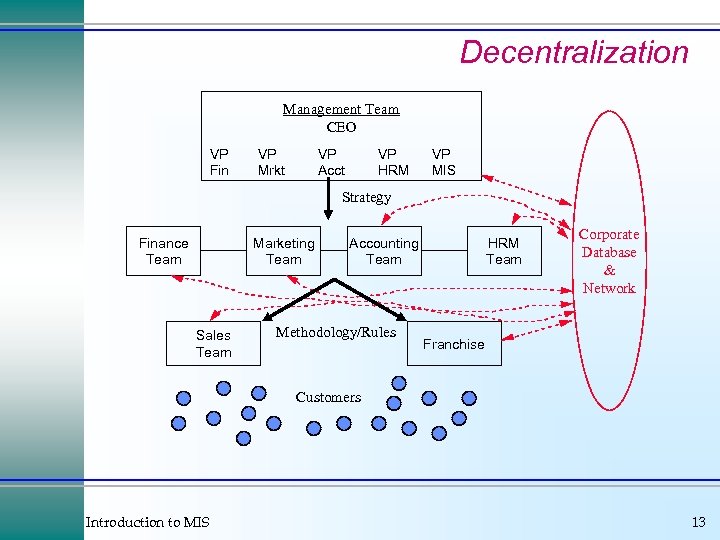 Decentralization

Management Team
CEO

VP Fin
VP Mrkt
VP Acct
VP HRM
VP MIS

Strategy

Finance Team
Marketing Team
Accounting Team
HRM Team

Corporate Database & Network

Sales Team
Methodology/Rules
Franchise

Customers

Introduction to MIS
13